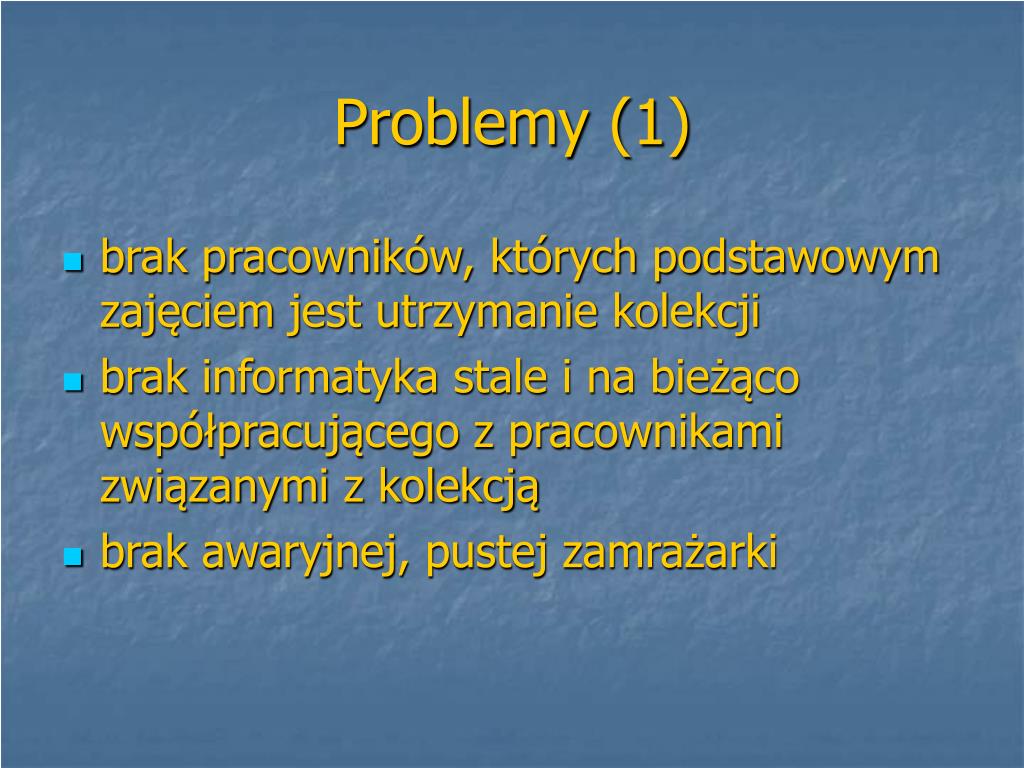 Problemy (1)

- brak pracowników, których podstawowym zajęciem jest utrzymanie kolekcji
- brak informatyka stale i na bieżąco współpracującego z pracownikami związanymi z kolekcją
- brak awaryjnej, pustej zamrażarki